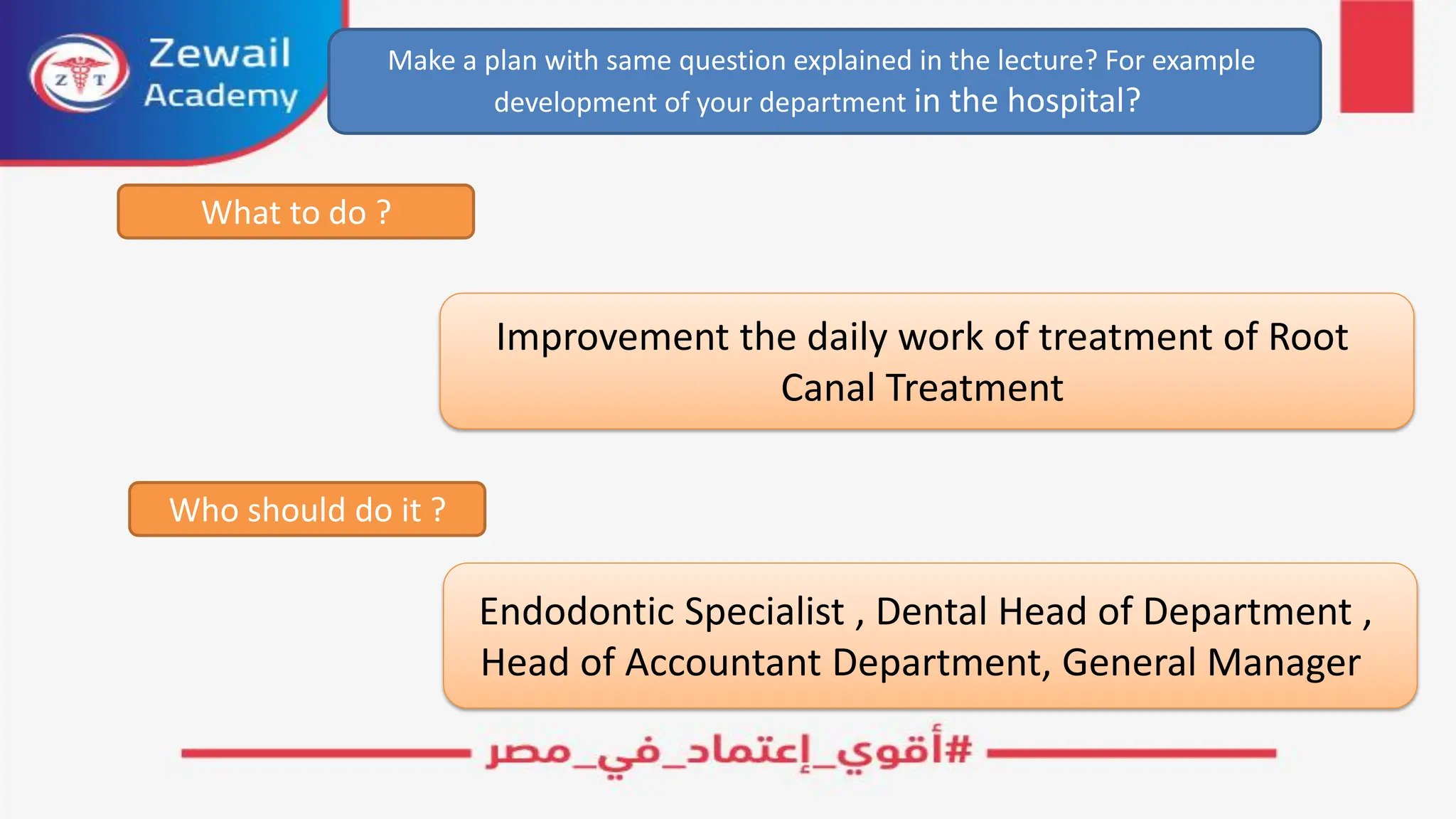 Z T

Zewail Academy

Make a plan with same question explained in the lecture? For example development of your department in the hospital?

What to do ?

Improvement the daily work of treatment of Root Canal Treatment

Who should do it ?

Endodontic Specialist , Dental Head of Department , Head of Accountant Department, General Manager

#أقوي_إعتماد_في_مصر